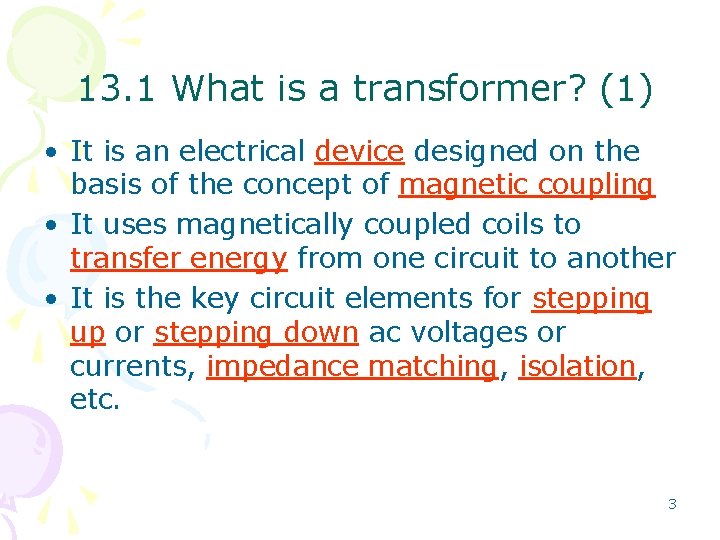 13.1 What is a transformer? (1)

• It is an electrical device designed on the basis of the concept of magnetic coupling
• It uses magnetically coupled coils to transfer energy from one circuit to another
• It is the key circuit elements for stepping up or stepping down ac voltages or currents, impedance matching, isolation, etc.

3